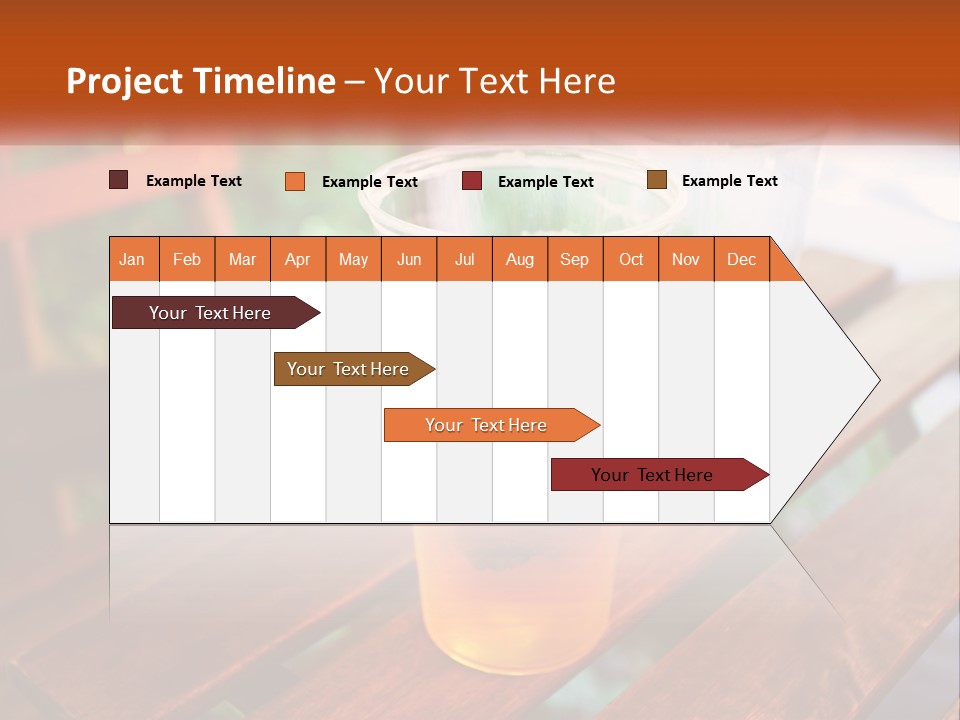 Project Timeline – Your Text Here

Example Text Example Text Example Text Example Text

| Jan | Feb | Mar | Apr | May | Jun | Jul | Aug | Sep | Oct | Nov | Dec |
|---|---|---|---|---|---|---|---|---|---|---|---|

Your Text Here

Your Text Here

Your Text Here

Your Text Here